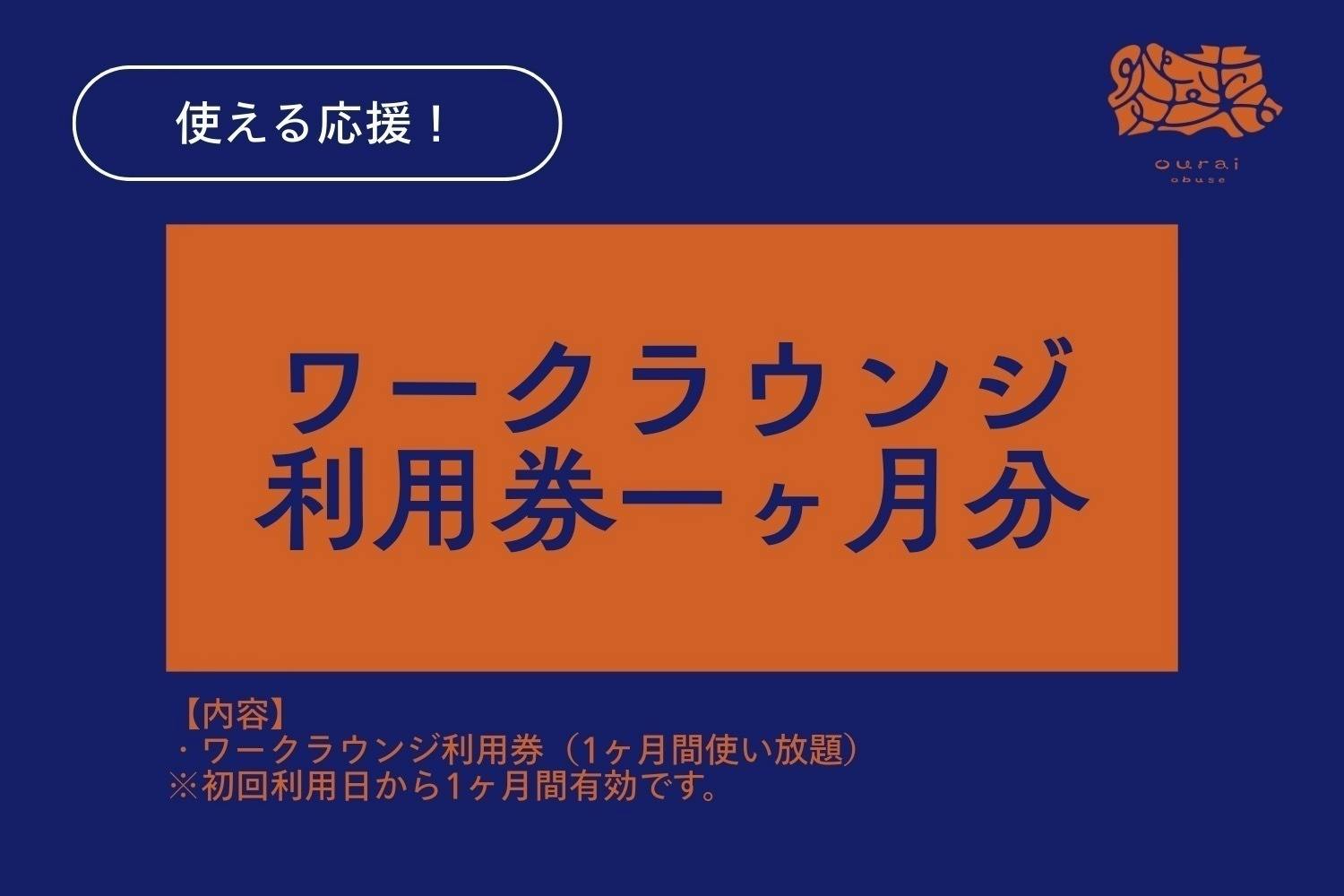 使える応援！

ourai
obuse

ワークラウンジ
利用券一ヶ月分

【内容】
・ワークラウンジ利用券（1ヶ月間使い放題）
※初回利用日から1ヶ月間有効です。